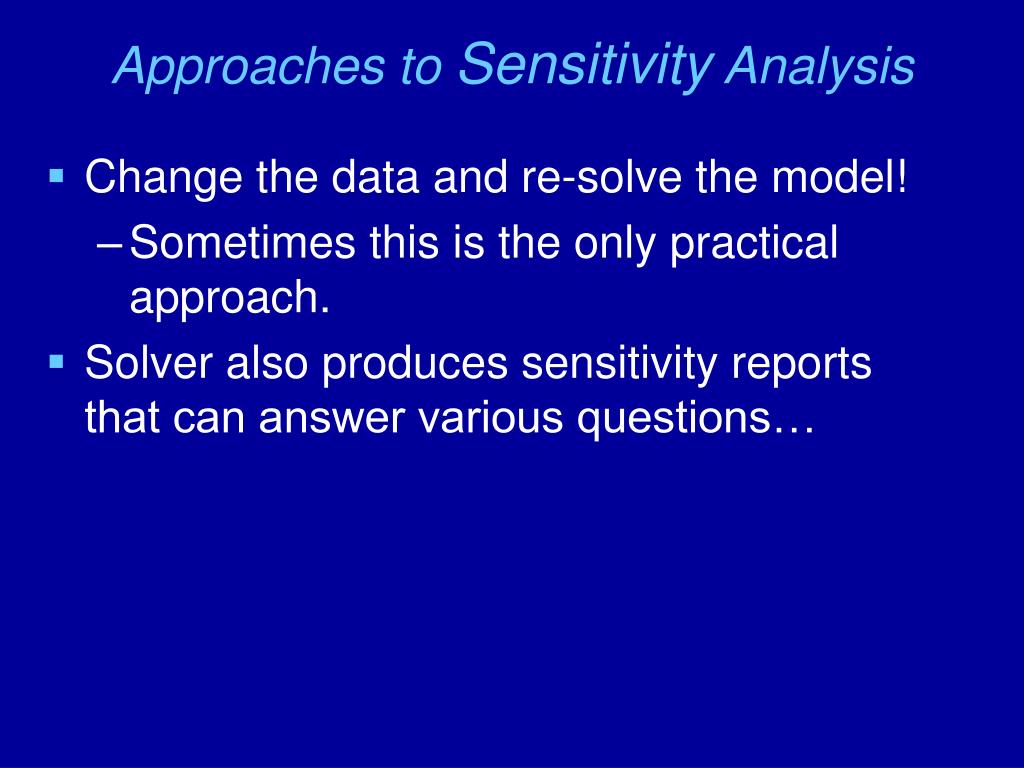 Approaches to Sensitivity Analysis

▪ Change the data and re-solve the model!
– Sometimes this is the only practical approach.
▪ Solver also produces sensitivity reports that can answer various questions…